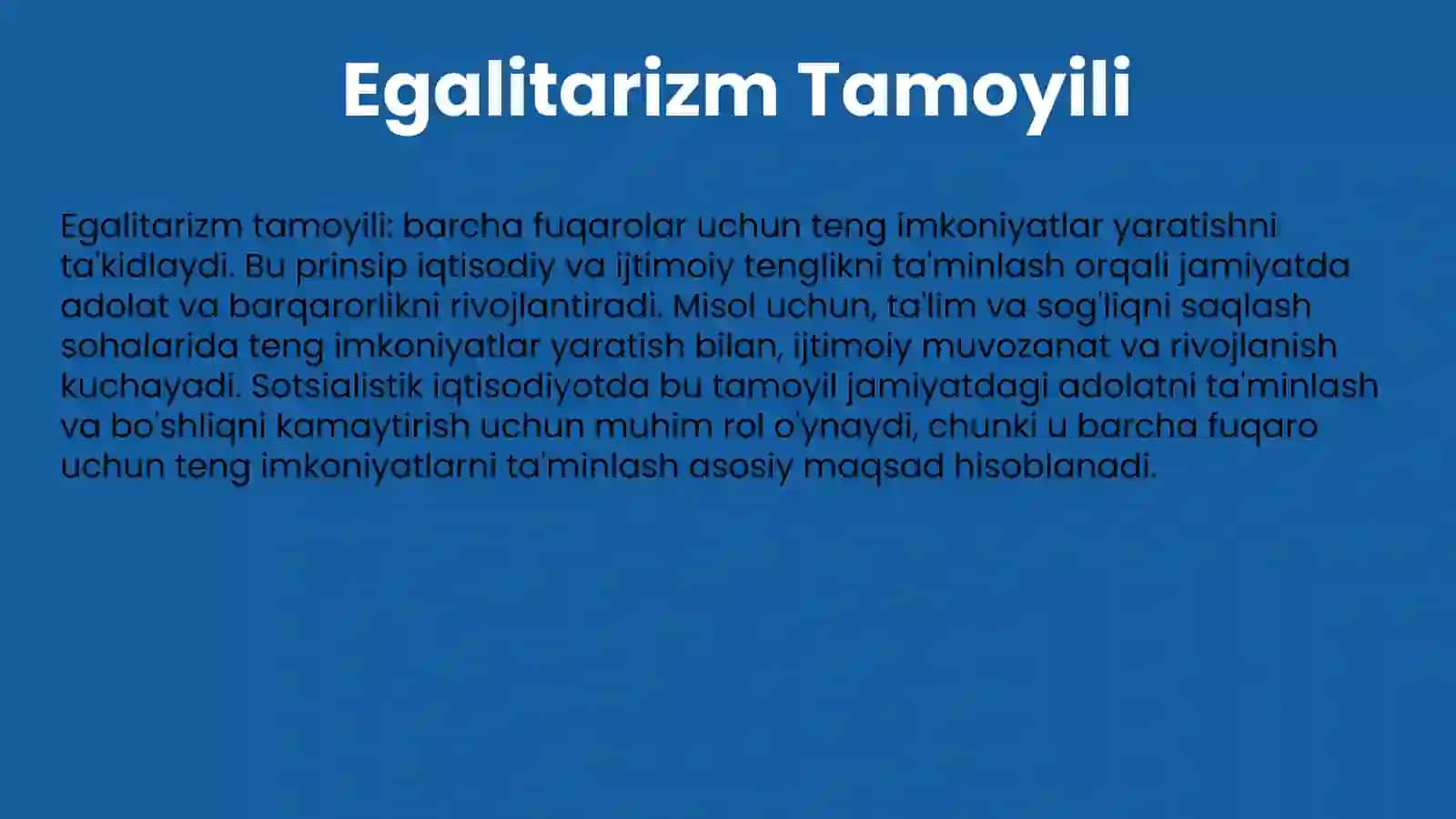 Egalitarizm Tamoyili

Egalitarizm tamoyili: barcha fuqarolar uchun teng imkoniyatlar yaratishni ta'kidlaydi. Bu prinsip iqtisodiy va ijtimoiy tenglikni ta'minlash orqali jamiyatda adolat va barqarorlikni rivojlantiradi. Misol uchun, ta'lim va sog'liqni saqlash sohalarida teng imkoniyatlar yaratish bilan, ijtimoiy muvozanat va rivojlanish kuchayadi. Sotsialistik iqtisodiyotda bu tamoyil jamiyatdagi adolatni ta'minlash va bo'shliqni kamaytirish uchun muhim rol o'ynaydi, chunki u barcha fuqaro uchun teng imkoniyatlarni ta'minlash asosiy maqsad hisoblanadi.